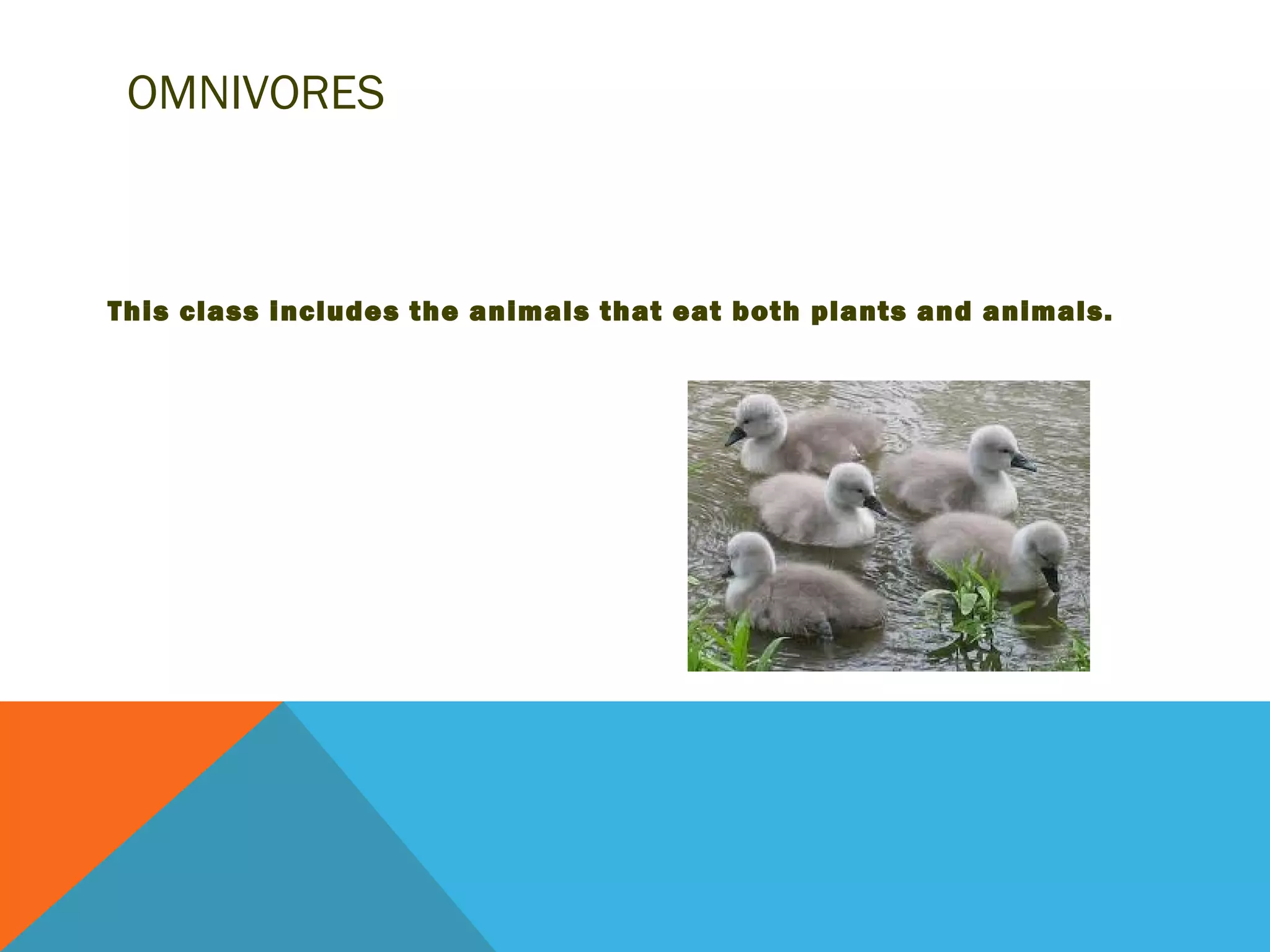 OMNIVORES

This class includes the animals that eat both plants and animals.